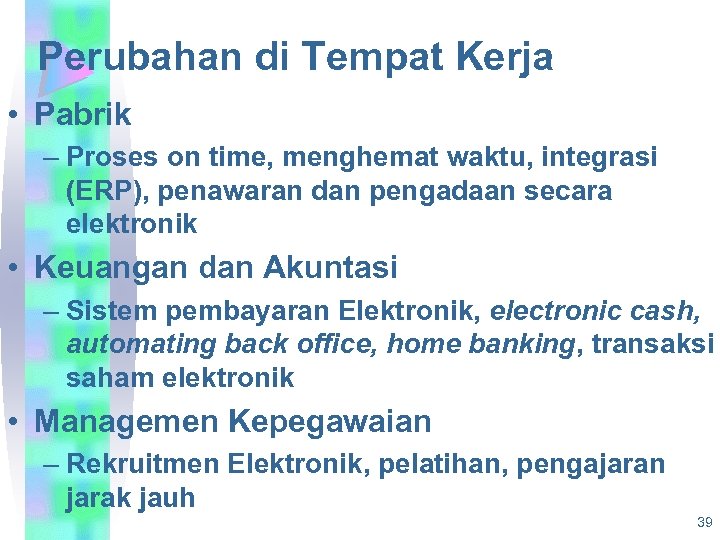 Perubahan di Tempat Kerja

• Pabrik

– Proses on time, menghemat waktu, integrasi (ERP), penawaran dan pengadaan secara elektronik

• Keuangan dan Akuntasi

– Sistem pembayaran Elektronik, electronic cash, automating back office, home banking, transaksi saham elektronik

• Managemen Kepegawaian

– Rekruitmen Elektronik, pelatihan, pengajaran jarak jauh

39